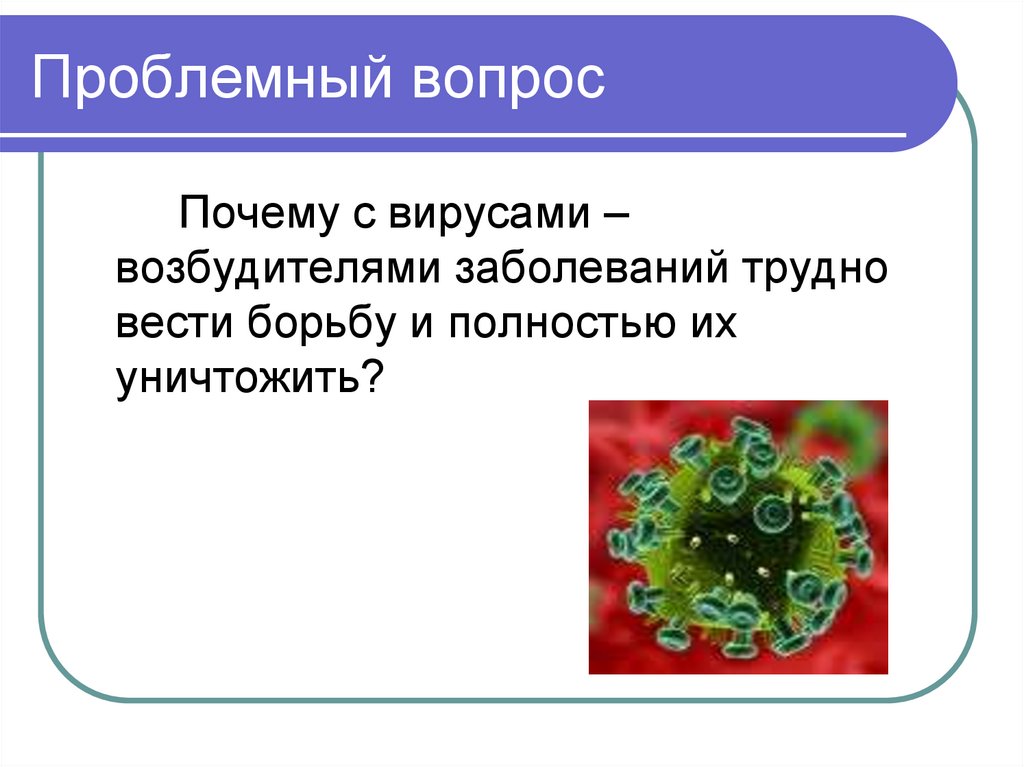 Проблемный вопрос

Почему с вирусами – возбудителями заболеваний трудно вести борьбу и полностью их уничтожить?